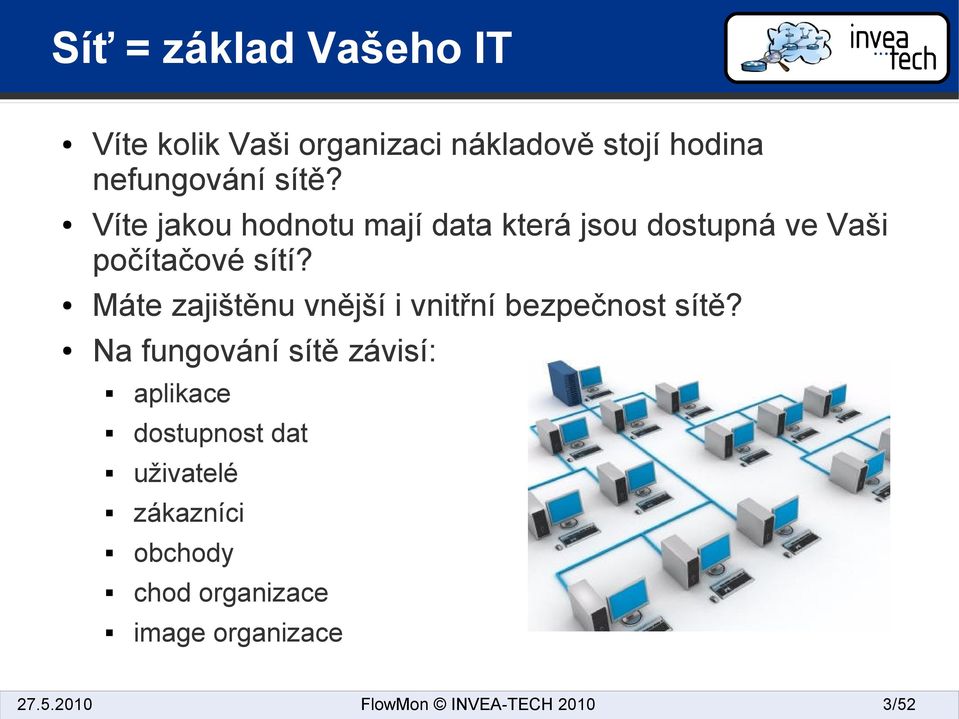 Síť = základ Vašeho IT

invea tech

• Víte kolik Vaši organizaci nákladově stojí hodina nefungování sítě?
• Víte jakou hodnotu mají data která jsou dostupná ve Vaši počítačové sítí?
• Máte zajištěnu vnější i vnitřní bezpečnost sítě?
• Na fungování sítě závisí:
  ▪ aplikace
  ▪ dostupnost dat
  ▪ uživatelé
  ▪ zákazníci
  ▪ obchody
  ▪ chod organizace
  ▪ image organizace

27.5.2010

FlowMon © INVEA-TECH 2010

3/52